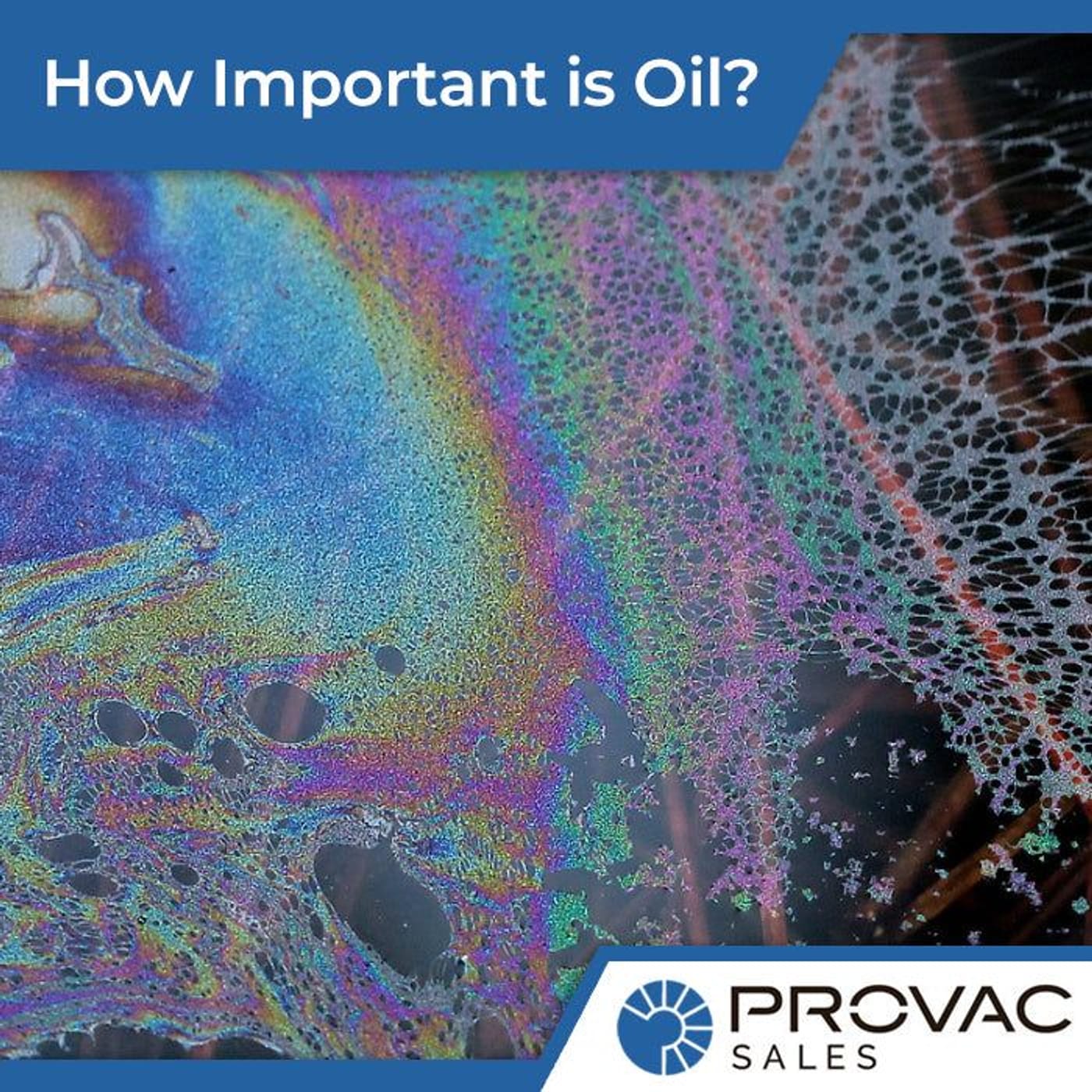 How Important is Oil?

PROVAC
SALES